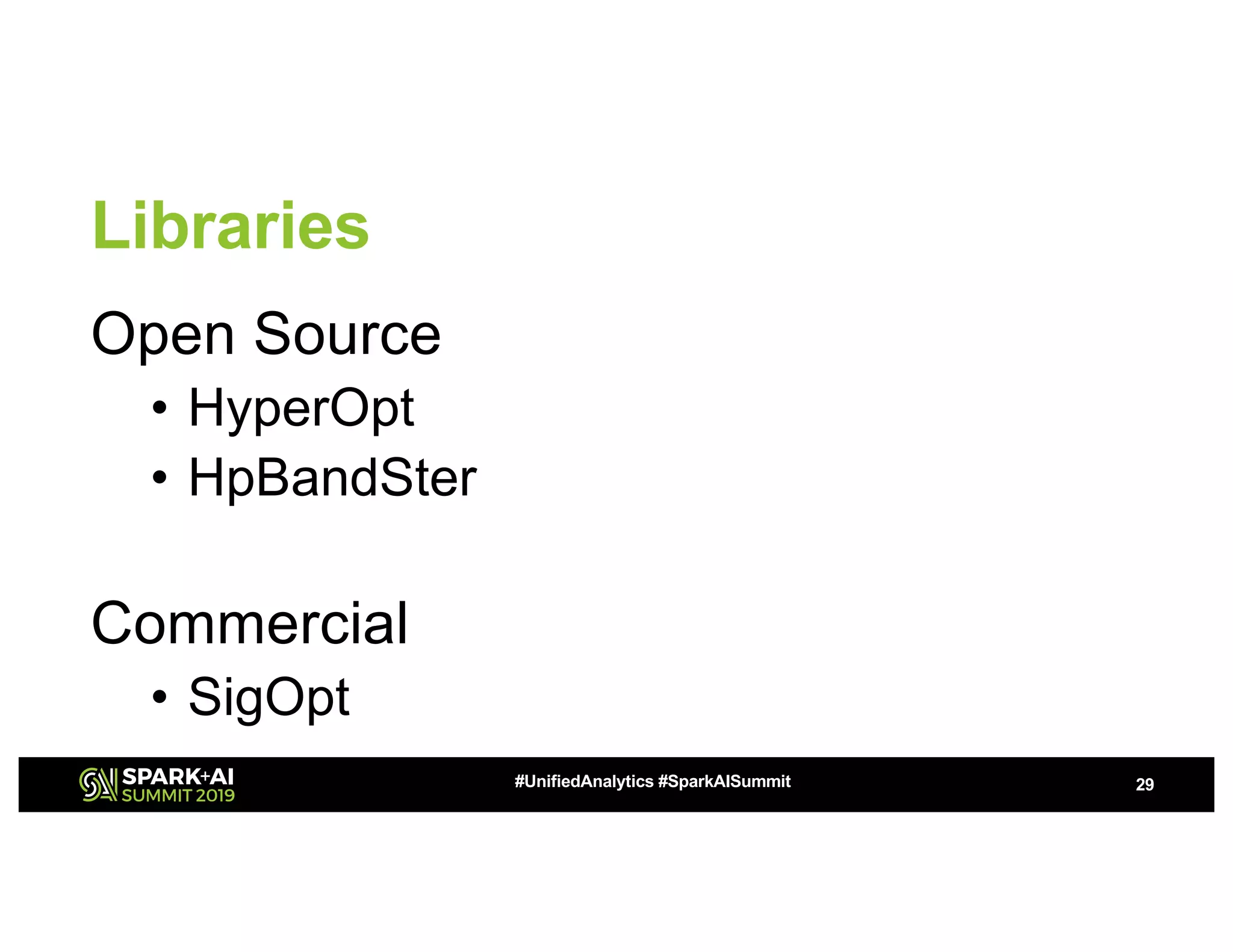 Libraries

Open Source
• HyperOpt
• HpBandSter

Commercial
• SigOpt

SPARK+AI SUMMIT 2019

#UnifiedAnalytics #SparkAISummit

29